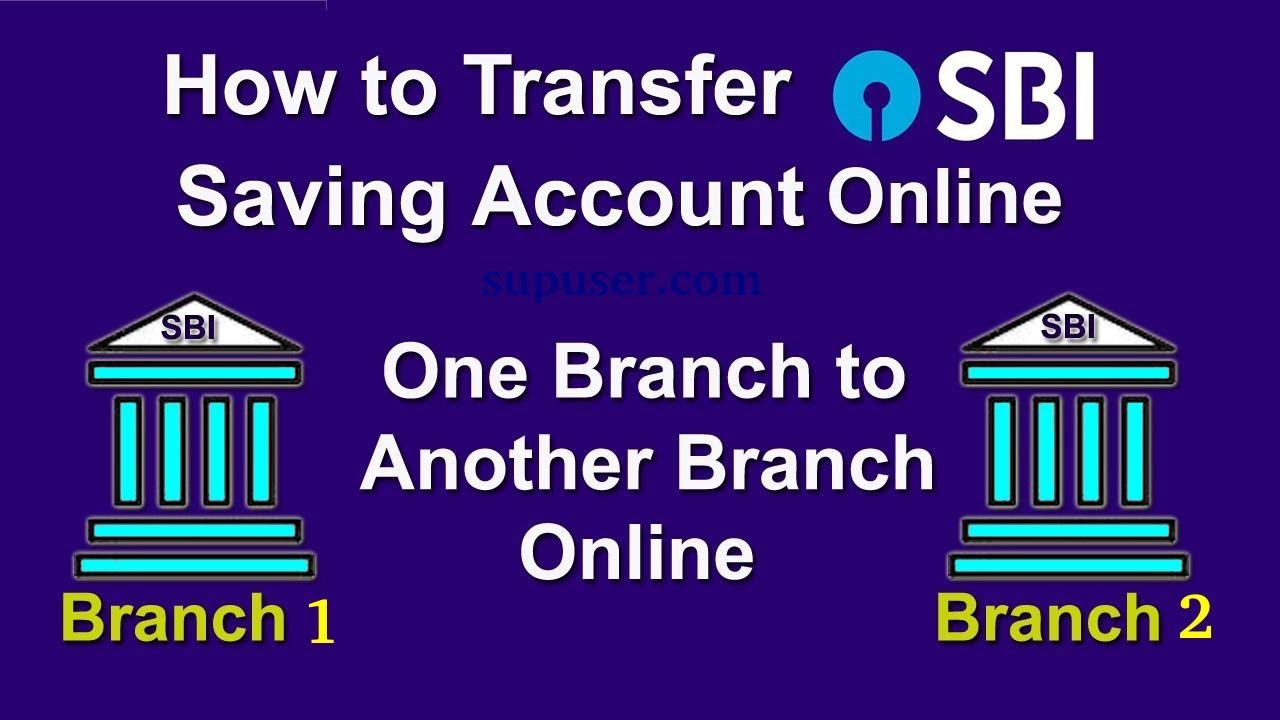 How to Transfer SBI Saving Account Online

supuser.com

SBI

One Branch to Another Branch Online

SBI

Branch 1

Branch 2